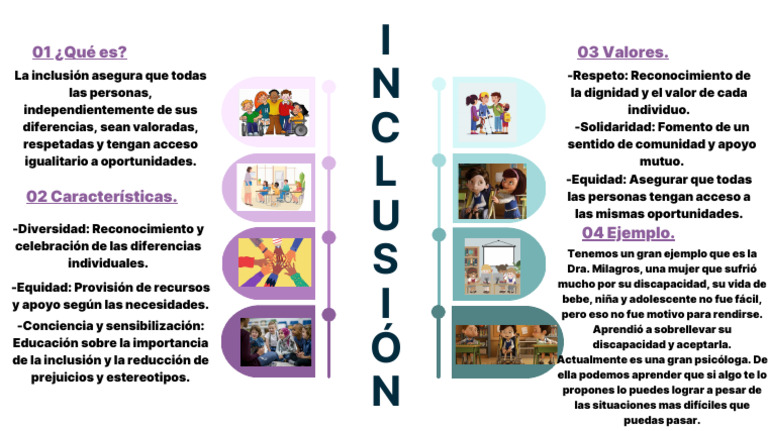 01 ¿Qué es?

La inclusión asegura que todas las personas, independientemente de sus diferencias, sean valoradas, respetadas y tengan acceso igualitario a oportunidades.

02 Características.

-Diversidad: Reconocimiento y celebración de las diferencias individuales.

-Equidad: Provisión de recursos y apoyo según las necesidades.

-Conciencia y sensibilización: Educación sobre la importancia de la inclusión y la reducción de prejuicios y estereotipos.

INCLUSIÓN

03 Valores.

-Respeto: Reconocimiento de la dignidad y el valor de cada individuo.

-Solidaridad: Fomento de un sentido de comunidad y apoyo mutuo.

-Equidad: Asegurar que todas las personas tengan acceso a las mismas oportunidades.

04 Ejemplo.

Tenemos un gran ejemplo que es la Dra. Milagros, una mujer que sufrió mucho por su discapacidad, su vida de bebe, niña y adolescente no fue fácil, pero eso no fue motivo para rendirse. Aprendió a sobrellevar su discapacidad y aceptarla. Actualmente es una gran psicóloga. De ella podemos aprender que si algo te lo propones lo puedes lograr a pesar de las situaciones mas difíciles que puedas pasar.